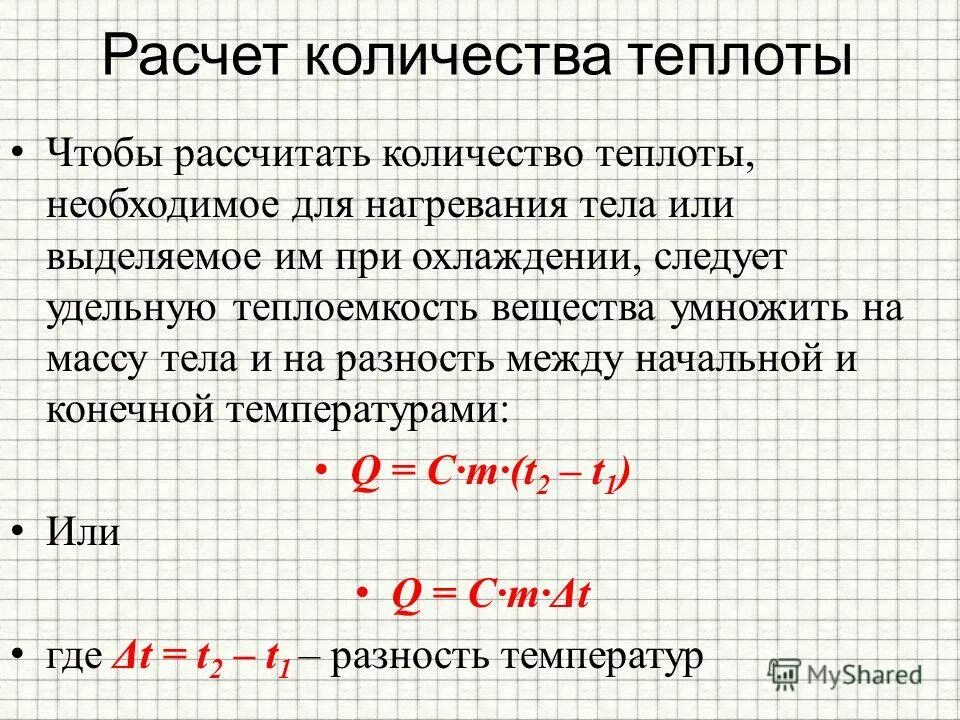 Расчет количества теплоты

• Чтобы рассчитать количество теплоты, необходимое для нагревания тела или выделяемое им при охлаждении, следует удельную теплоемкость вещества умножить на массу тела и на разность между начальной и конечной температурами:

• $Q = C \cdot m \cdot (t_2 - t_1)$

• Или

• $Q = C \cdot m \cdot \Delta t$

• где $\Delta t = t_2 - t_1$ – разность температур

MyShared